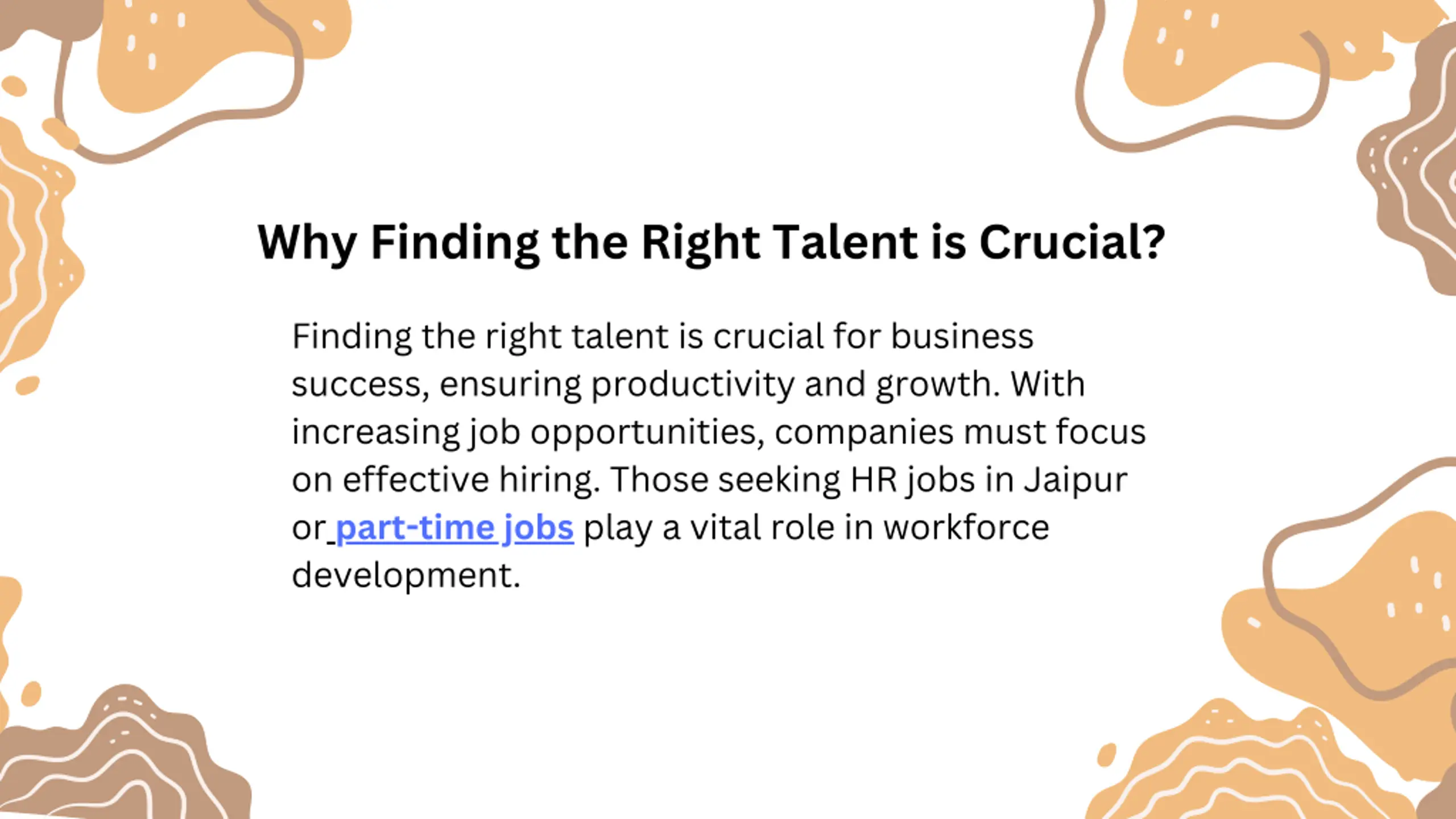 Why Finding the Right Talent is Crucial?

Finding the right talent is crucial for business success, ensuring productivity and growth. With increasing job opportunities, companies must focus on effective hiring. Those seeking HR jobs in Jaipur or part-time jobs play a vital role in workforce development.